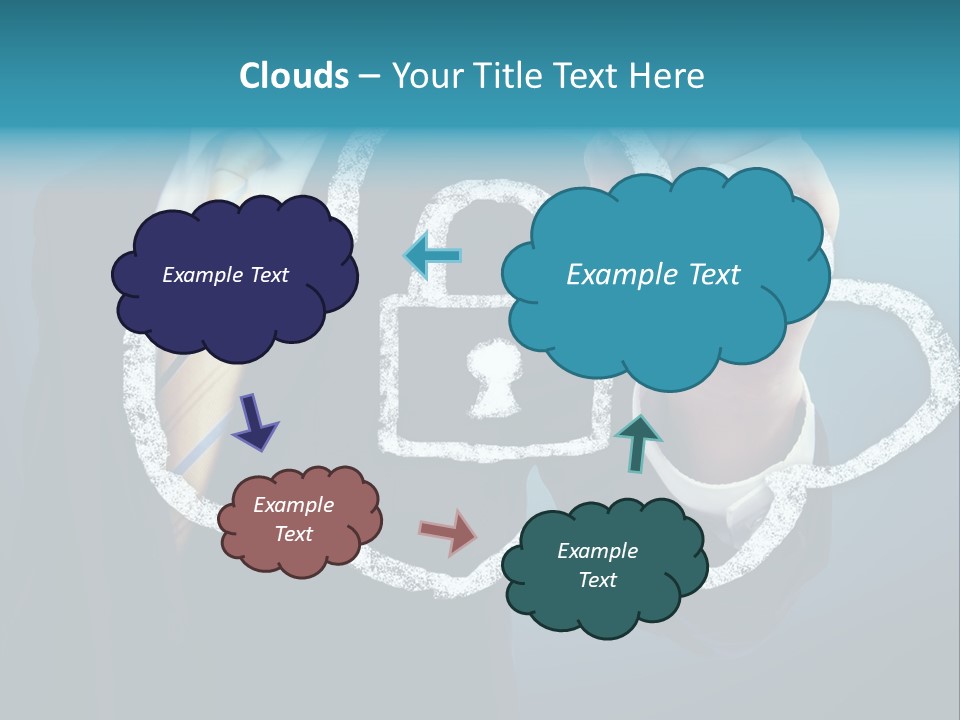 Clouds – Your Title Text Here

Example Text

Example Text

Example Text

Example Text